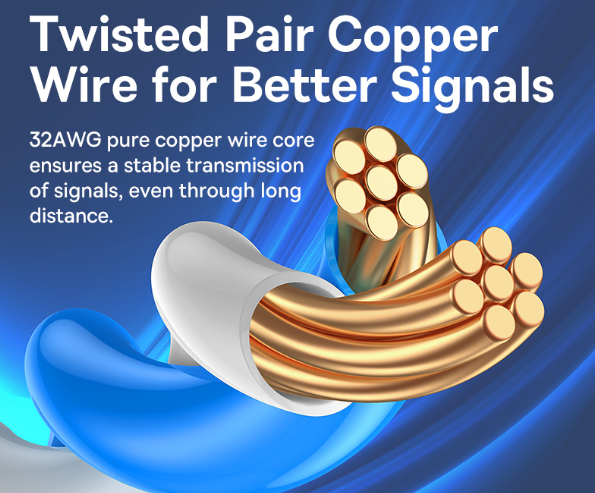 Twisted Pair Copper Wire for Better Signals

32AWG pure copper wire core ensures a stable transmission of signals, even through long distance.